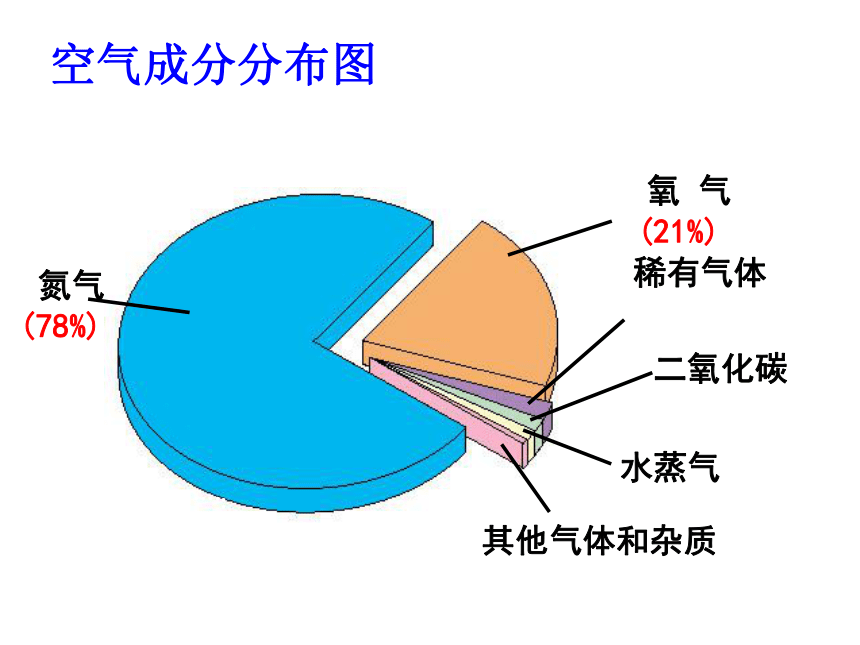 空气成分分布图

氧 气
(21%)

稀有气体

氮气
(78%)

二氧化碳

水蒸气

其他气体和杂质